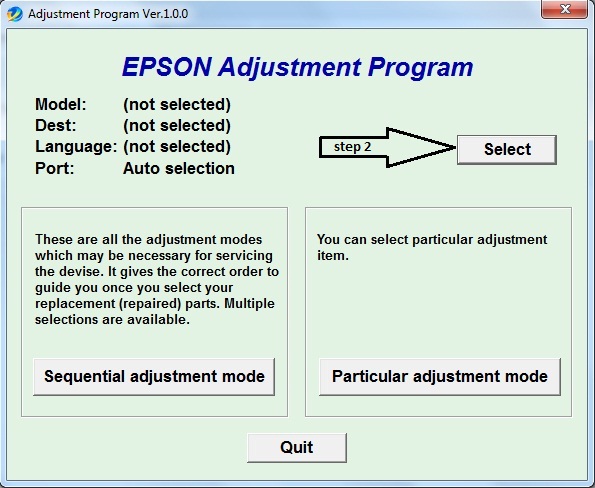 Adjustment Program Ver.1.0.0

EPSON Adjustment Program

Model: (not selected)
Dest: (not selected)
Language: (not selected)
Port: Auto selection

step 2

Select

These are all the adjustment modes which may be necessary for servicing the devise. It gives the correct order to guide you once you select your replacement (repaired) parts. Multiple selections are available.

Sequential adjustment mode

You can select particular adjustment item.

Particular adjustment mode

Quit